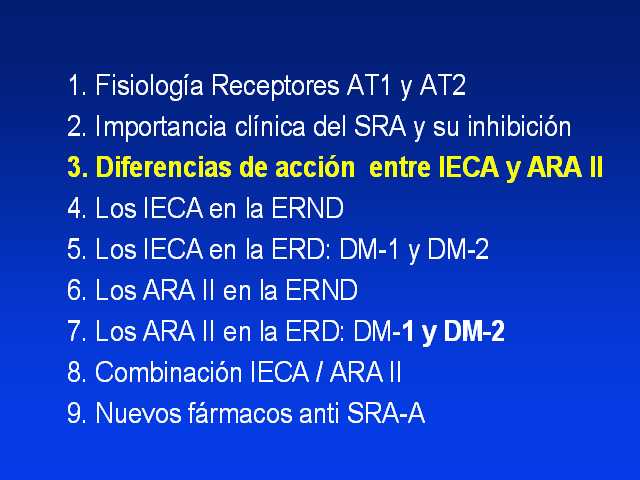 1. Fisiología Receptores AT1 y AT2
2. Importancia clínica del SRA y su inhibición
3. Diferencias de acción entre IECA y ARA II
4. Los IECA en la ERND
5. Los IECA en la ERD: DM-1 y DM-2
6. Los ARA II en la ERND
7. Los ARA II en la ERD: DM-1 y DM-2
8. Combinación IECA / ARA II
9. Nuevos fármacos anti SRA-A